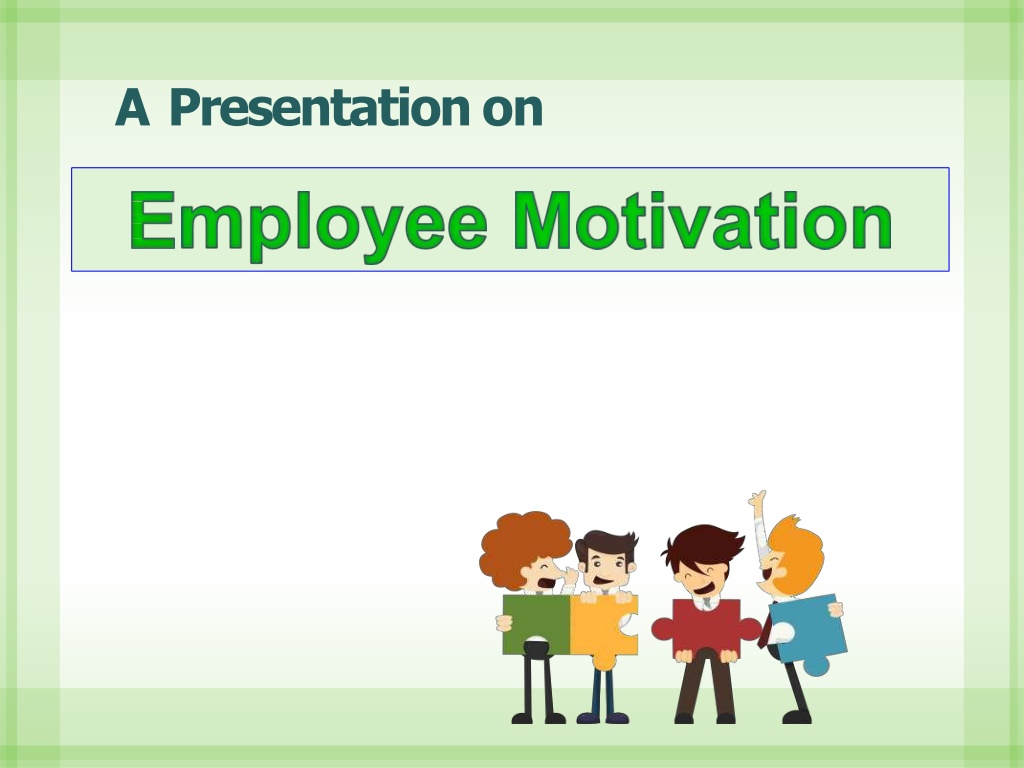 A Presentation on

Employee Motivation